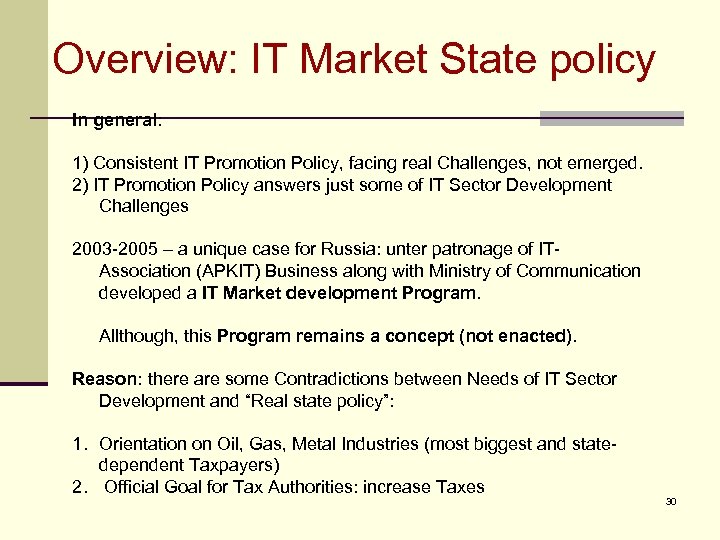 Overview: IT Market State policy

In general.

1) Consistent IT Promotion Policy, facing real Challenges, not emerged.
2) IT Promotion Policy answers just some of IT Sector Development Challenges

2003-2005 – a unique case for Russia: unter patronage of IT-Association (APKIT) Business along with Ministry of Communication developed a IT Market development Program.

Allthough, this Program remains a concept (not enacted).

Reason: there are some Contradictions between Needs of IT Sector Development and "Real state policy":

1. Orientation on Oil, Gas, Metal Industries (most biggest and state-dependent Taxpayers)
2. Official Goal for Tax Authorities: increase Taxes

30